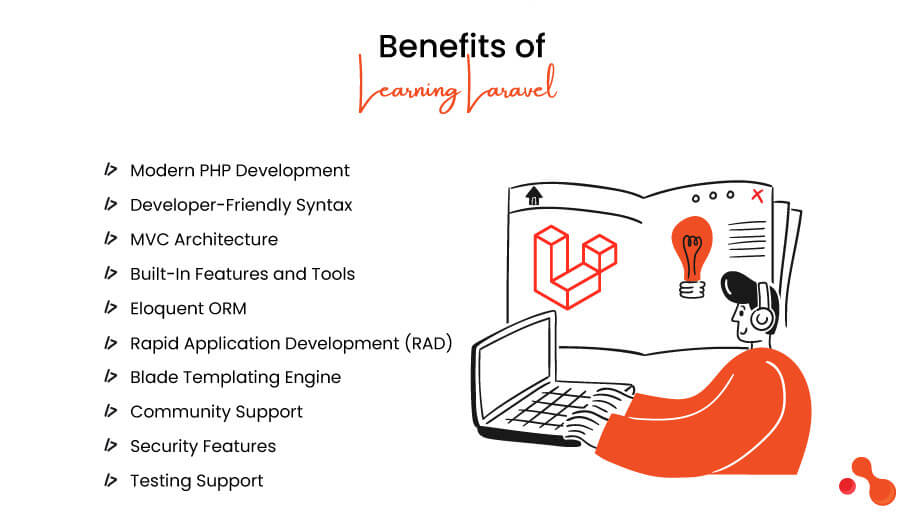 Benefits of
Learning Laravel

Modern PHP Development

Developer-Friendly Syntax

MVC Architecture

Built-In Features and Tools

Eloquent ORM

Rapid Application Development (RAD)

Blade Templating Engine

Community Support

Security Features

Testing Support